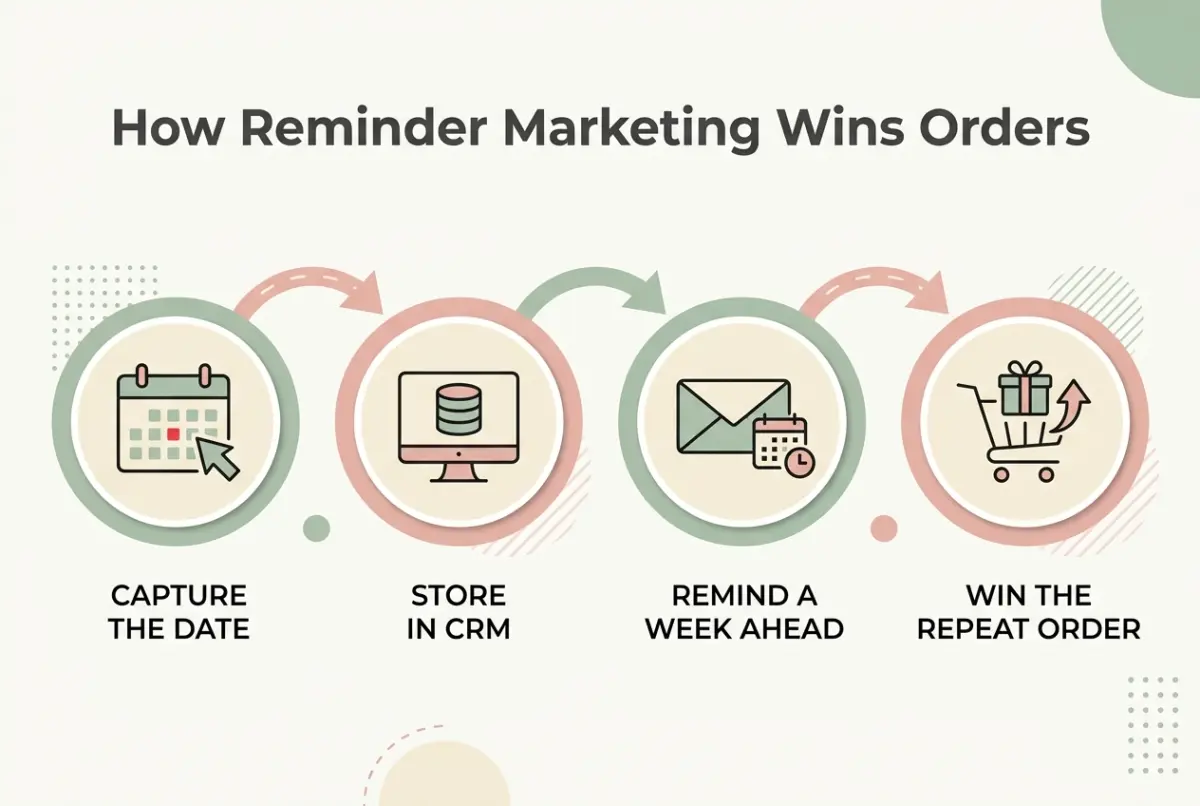 How Reminder Marketing Wins Orders

CAPTURE THE DATE

STORE IN CRM

REMIND A WEEK AHEAD

WIN THE REPEAT ORDER